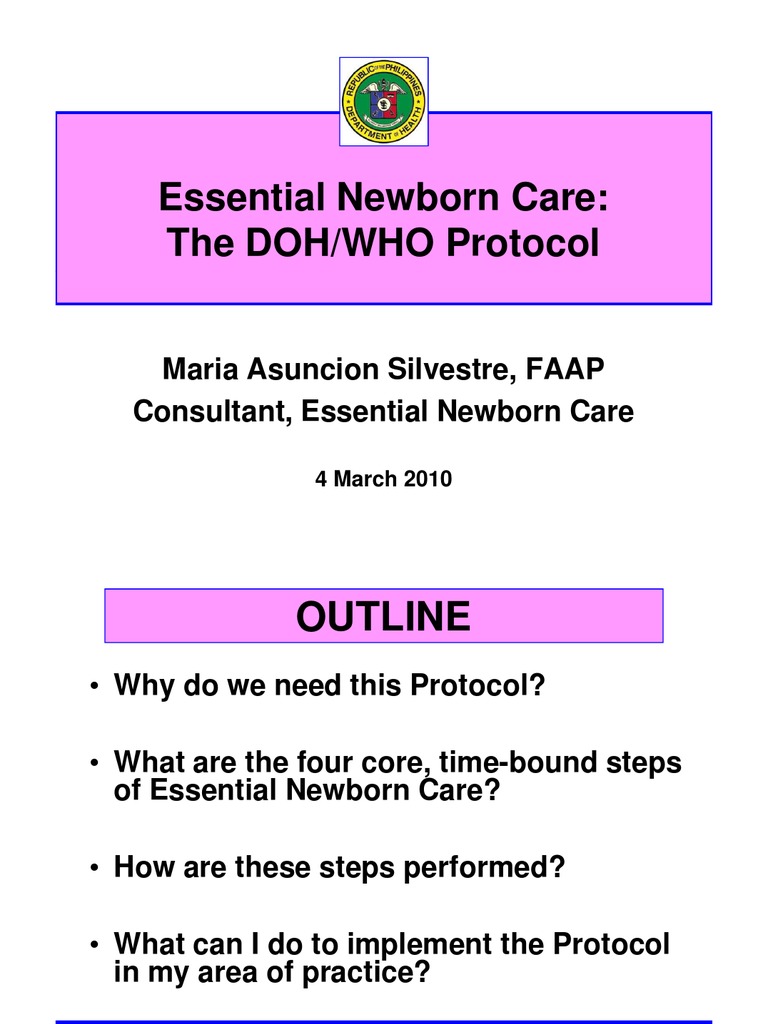 REPUBLIC OF THE PHILIPPINES
DEPARTMENT OF HEALTH

Essential Newborn Care:
The DOH/WHO Protocol

Maria Asuncion Silvestre, FAAP
Consultant, Essential Newborn Care

4 March 2010

OUTLINE

• Why do we need this Protocol?

• What are the four core, time-bound steps of Essential Newborn Care?

• How are these steps performed?

• What can I do to implement the Protocol in my area of practice?